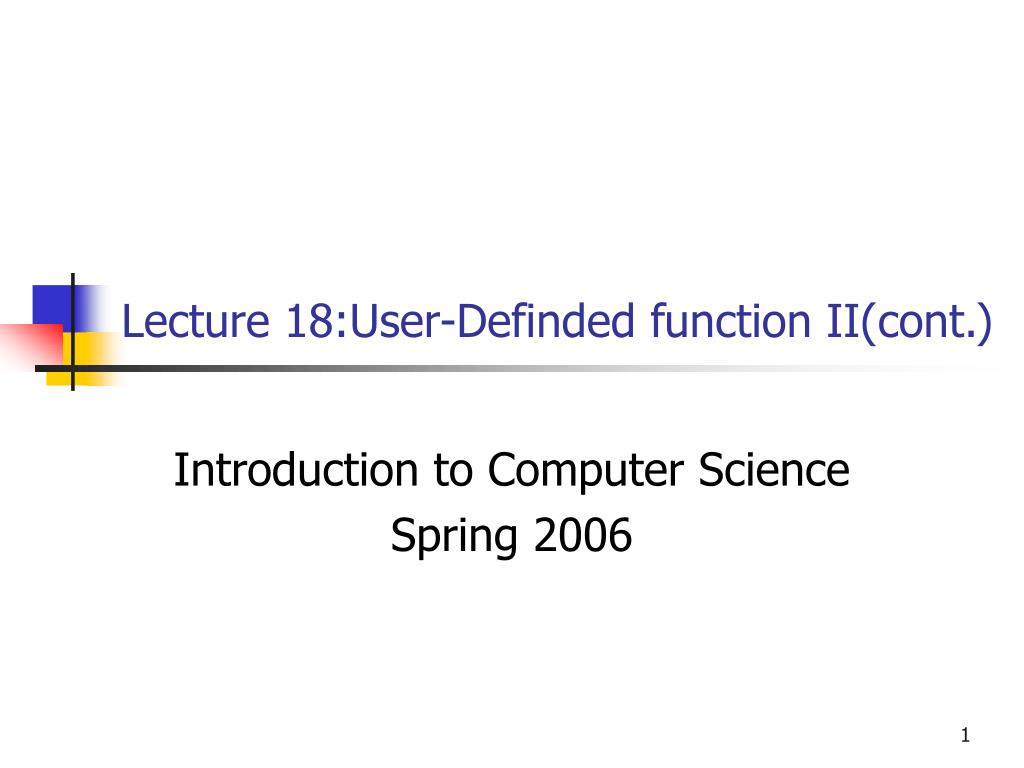 Lecture 18:User-Definded function II(cont.)

Introduction to Computer Science
Spring 2006

1